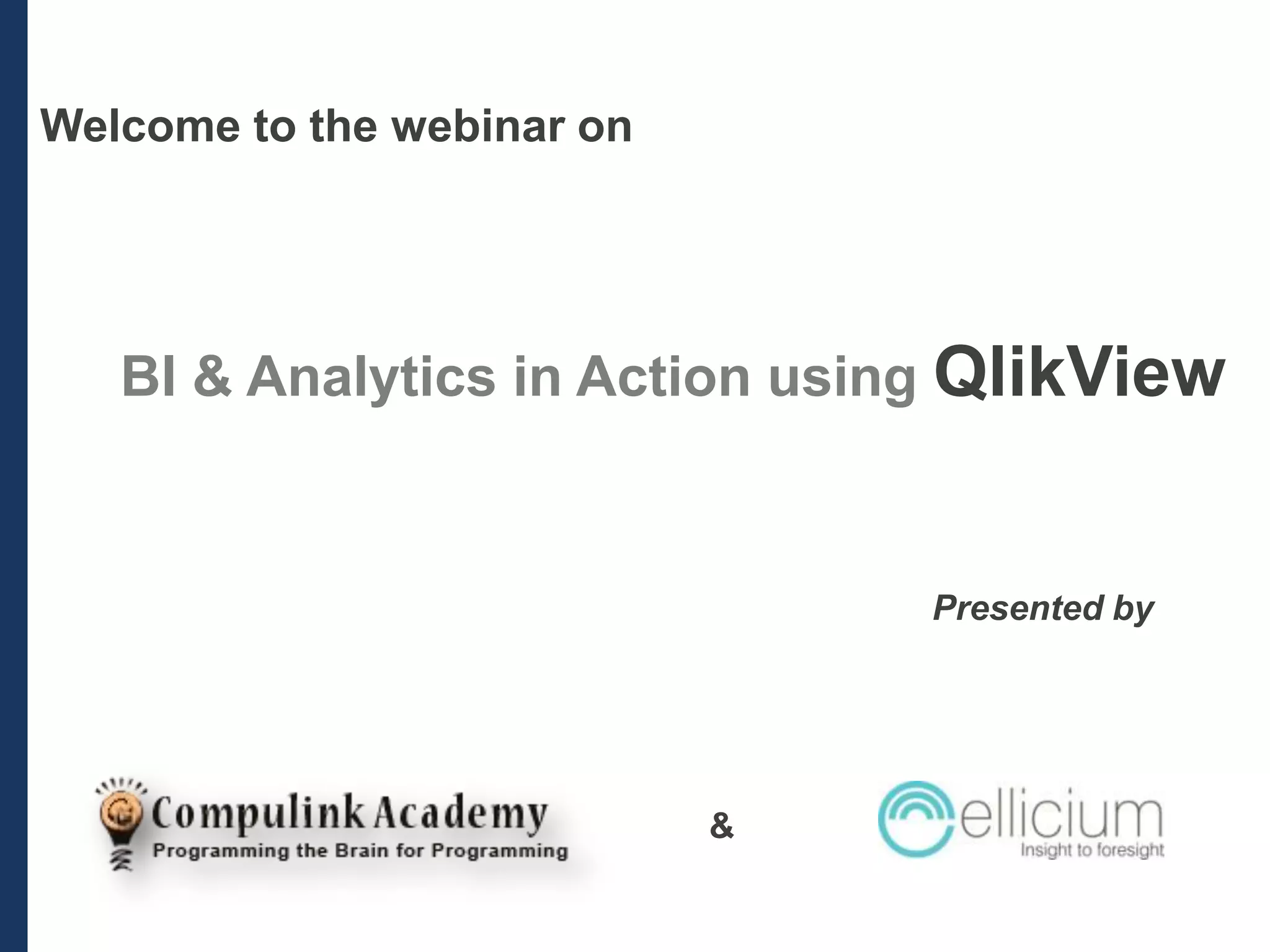 Welcome to the webinar on

BI & Analytics in Action using QlikView

Presented by

Compulink Academy
Programming the Brain for Programming

&

ellicium
Insight to foresight